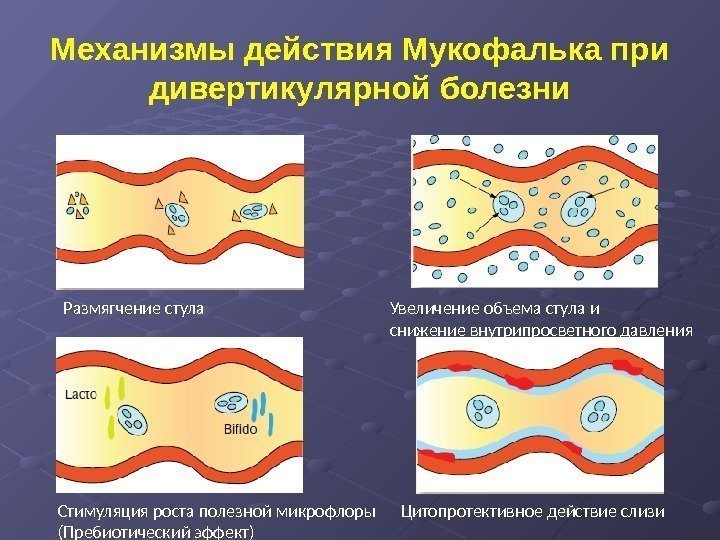 Механизмы действия Мукофалька при дивертикулярной болезни

Размягчение стула

Увеличение объема стула и снижение внутрипросветного давления

Lacto

Bifido

Стимуляция роста полезной микрофлоры (Пребиотический эффект)

Цитопротективное действие слизи